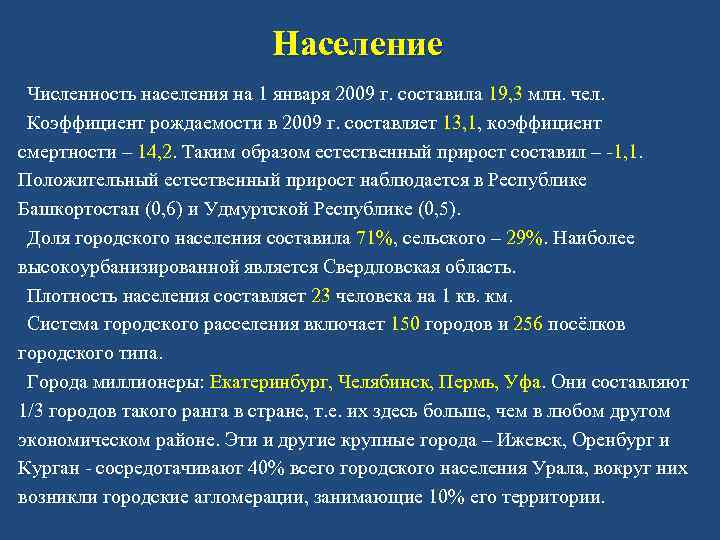 Население

Численность населения на 1 января 2009 г. составила 19,3 млн. чел.

Коэффициент рождаемости в 2009 г. составляет 13,1, коэффициент смертности – 14,2. Таким образом естественный прирост составил – -1,1. Положительный естественный прирост наблюдается в Республике Башкортостан (0,6) и Удмуртской Республике (0,5).

Доля городского населения составила 71%, сельского – 29%. Наиболее высокоурбанизированной является Свердловская область.

Плотность населения составляет 23 человека на 1 кв. км.

Система городского расселения включает 150 городов и 256 посёлков городского типа.

Города миллионеры: Екатеринбург, Челябинск, Пермь, Уфа. Они составляют 1/3 городов такого ранга в стране, т.е. их здесь больше, чем в любом другом экономическом районе. Эти и другие крупные города – Ижевск, Оренбург и Курган - сосредотачивают 40% всего городского населения Урала, вокруг них возникли городские агломерации, занимающие 10% его территории.